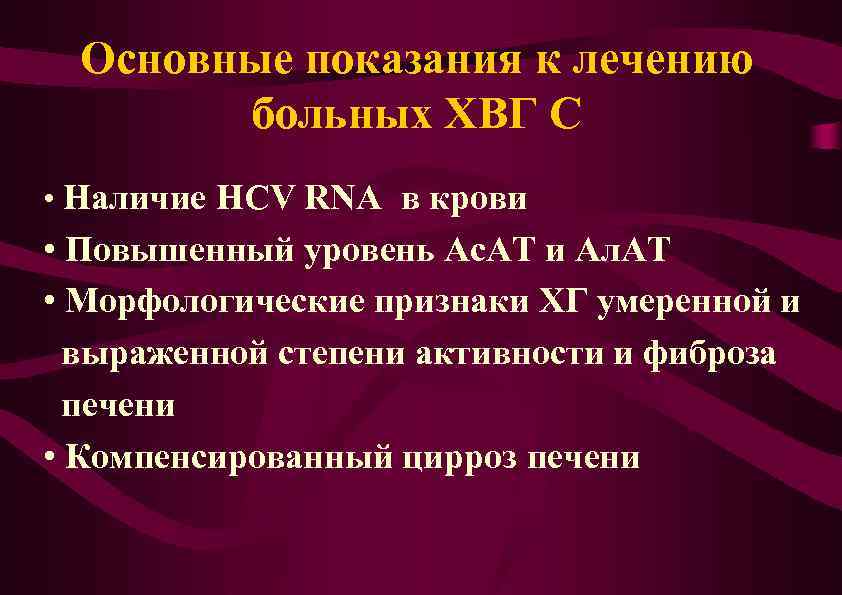 Основные показания к лечению больных ХВГ С

• Наличие HCV RNA в крови
• Повышенный уровень АсАТ и АлАТ
• Морфологические признаки ХГ умеренной и выраженной степени активности и фиброза печени
• Компенсированный цирроз печени